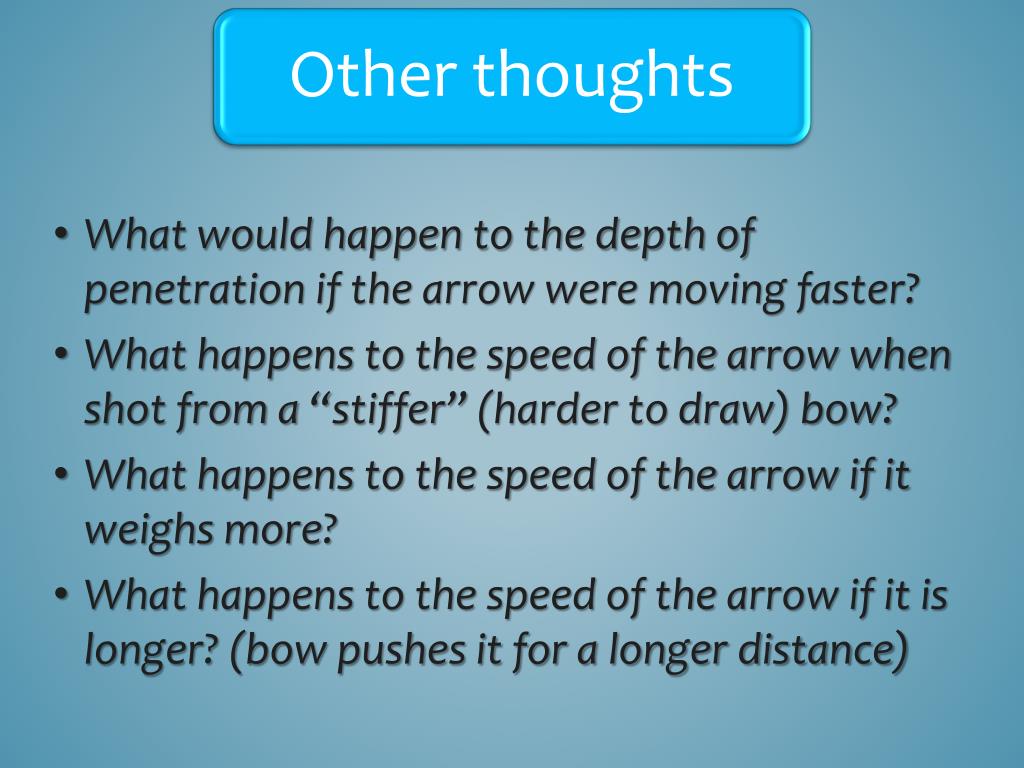 Other thoughts

• What would happen to the depth of penetration if the arrow were moving faster?
• What happens to the speed of the arrow when shot from a “stiffer” (harder to draw) bow?
• What happens to the speed of the arrow if it weighs more?
• What happens to the speed of the arrow if it is longer? (bow pushes it for a longer distance)